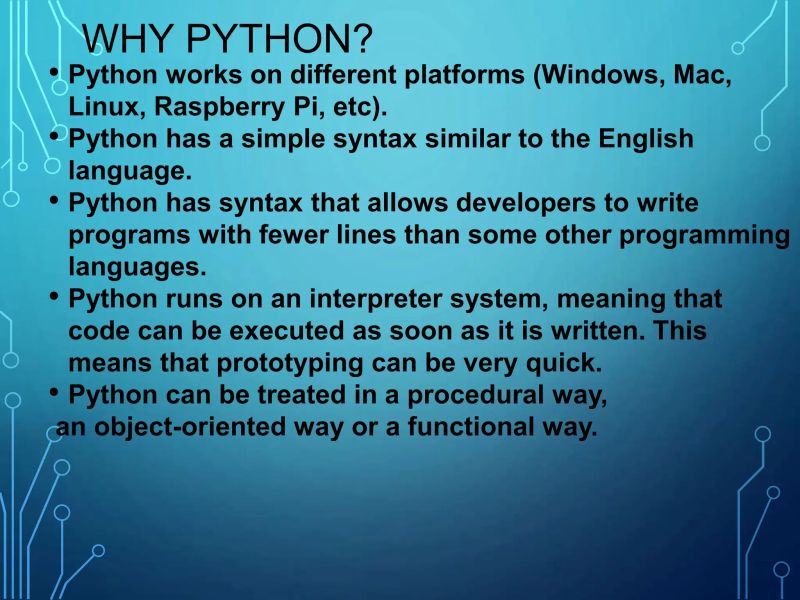 WHY PYTHON?

• Python works on different platforms (Windows, Mac, Linux, Raspberry Pi, etc).
• Python has a simple syntax similar to the English language.
• Python has syntax that allows developers to write programs with fewer lines than some other programming languages.
• Python runs on an interpreter system, meaning that code can be executed as soon as it is written. This means that prototyping can be very quick.
• Python can be treated in a procedural way, an object-oriented way or a functional way.